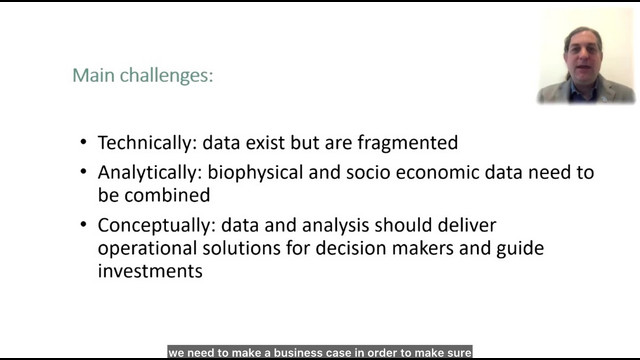 Main challenges:

• Technically: data exist but are fragmented
• Analytically: biophysical and socio economic data need to be combined
• Conceptually: data and analysis should deliver operational solutions for decision makers and guide investments

we need to make a business case in order to make sure